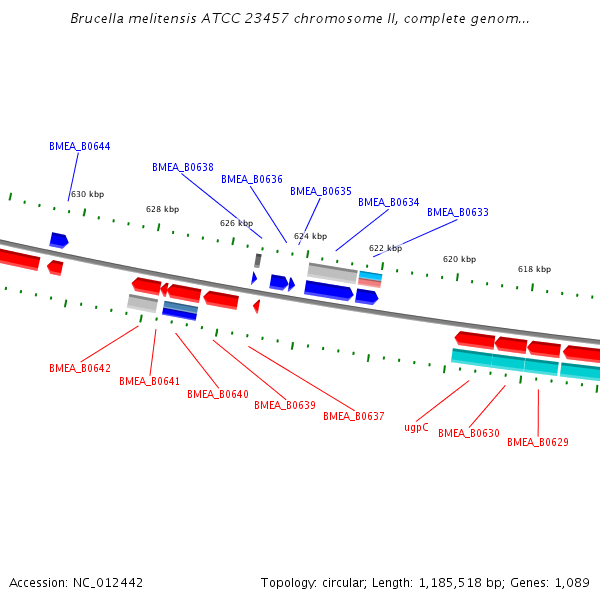 Brucella melitensis ATCC 23457 chromosome II, complete genom...

BMEA_B0644

BMEA_B0638

BMEA_B0636

BMEA_B0635

BMEA_B0634

BMEA_B0633

630 kbp

628 kbp

626 kbp

624 kbp

622 kbp

620 kbp

618 kbp

BMEA_B0642

BMEA_B0641

BMEA_B0640

BMEA_B0639

BMEA_B0637

ugpC

BMEA_B0630

BMEA_B0629

Accession: NC_012442

Topology: circular; Length: 1,185,518 bp; Genes: 1,089